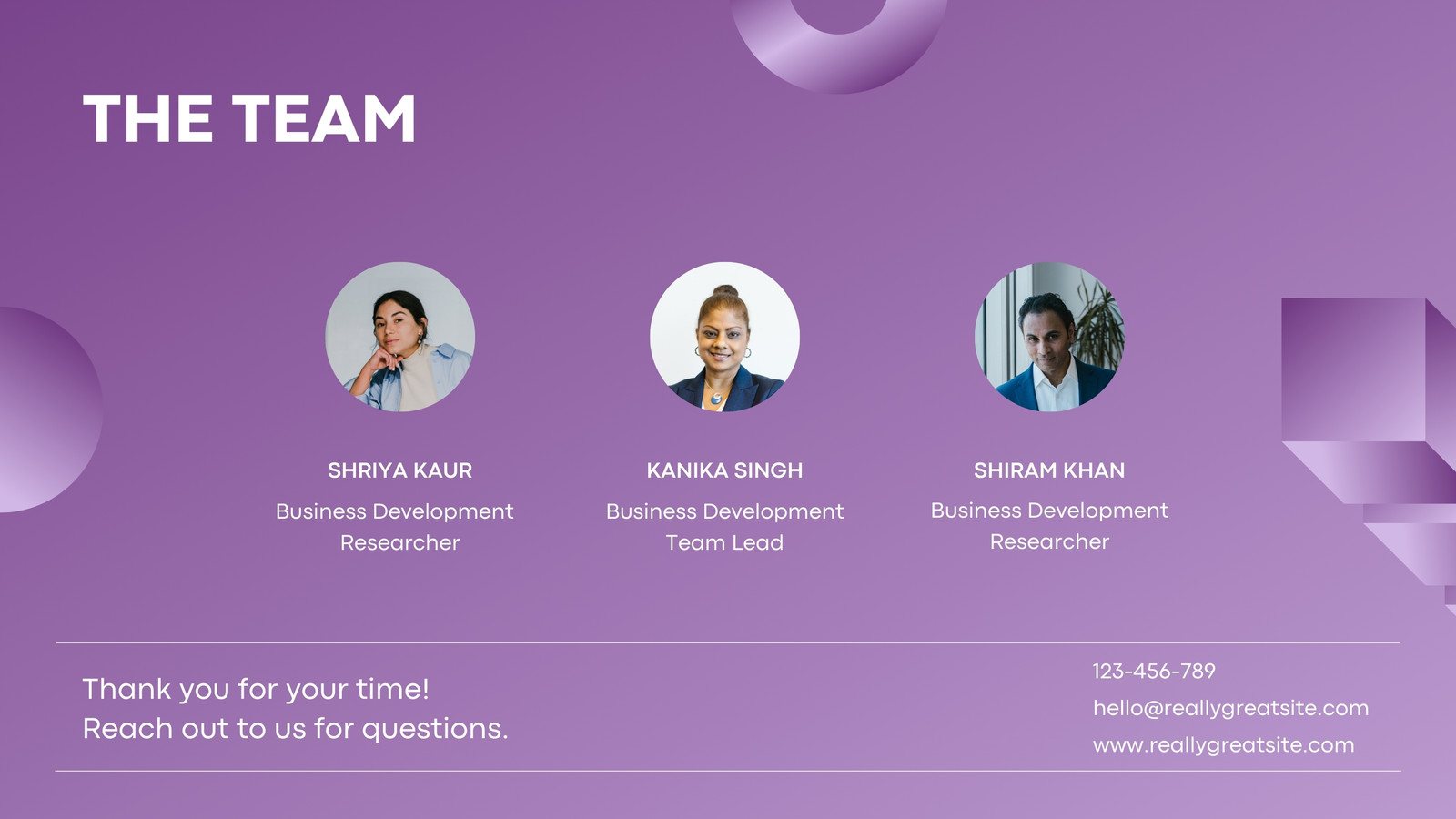 THE TEAM

SHRIYA KAUR
Business Development Researcher

KANIKA SINGH
Business Development Team Lead

SHIRAM KHAN
Business Development Researcher

Thank you for your time!
Reach out to us for questions.

123-456-789
hello@reallygreatsite.com
www.reallygreatsite.com